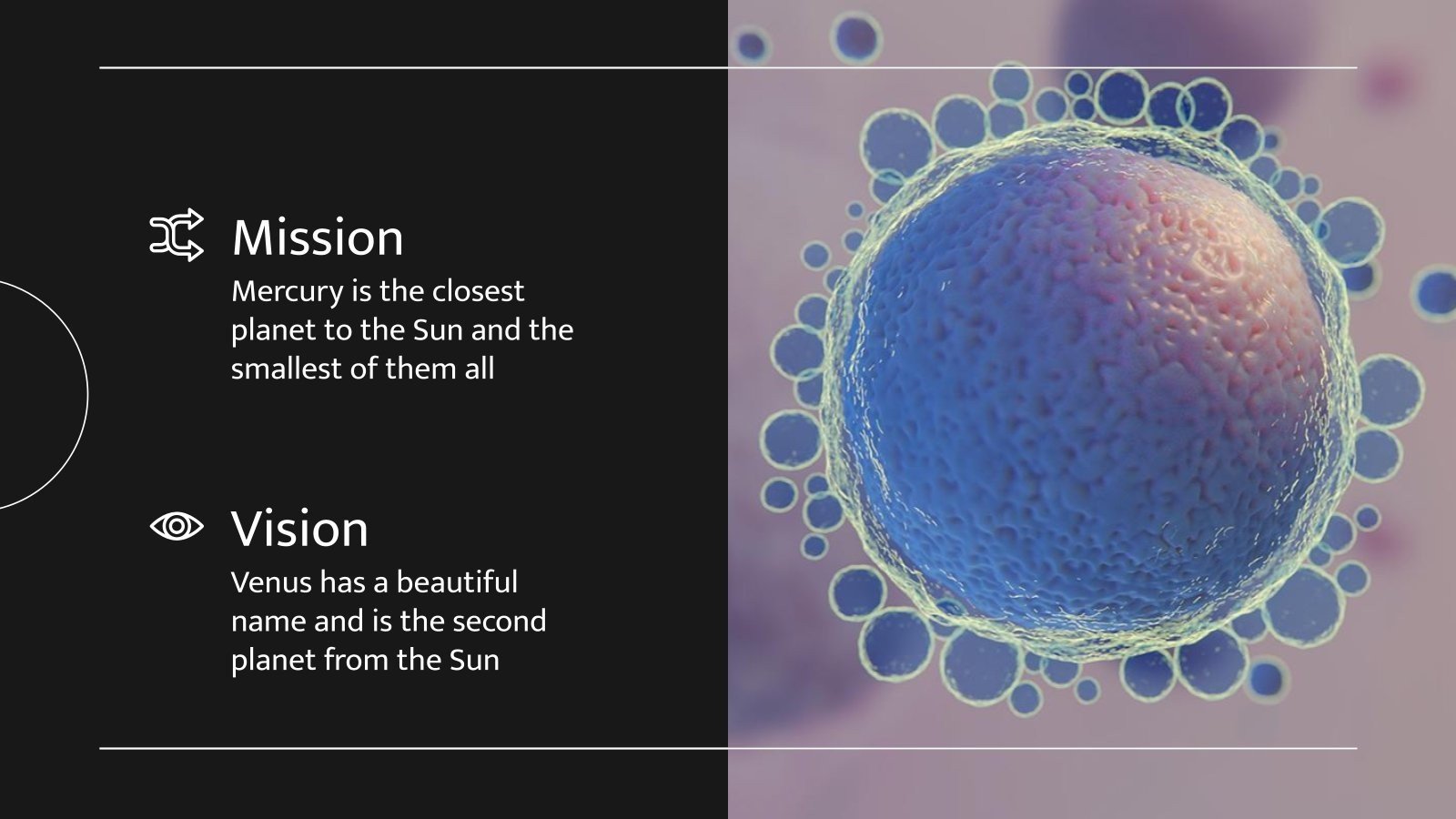 Mission
Mercury is the closest planet to the Sun and the smallest of them all

Vision
Venus has a beautiful name and is the second planet from the Sun